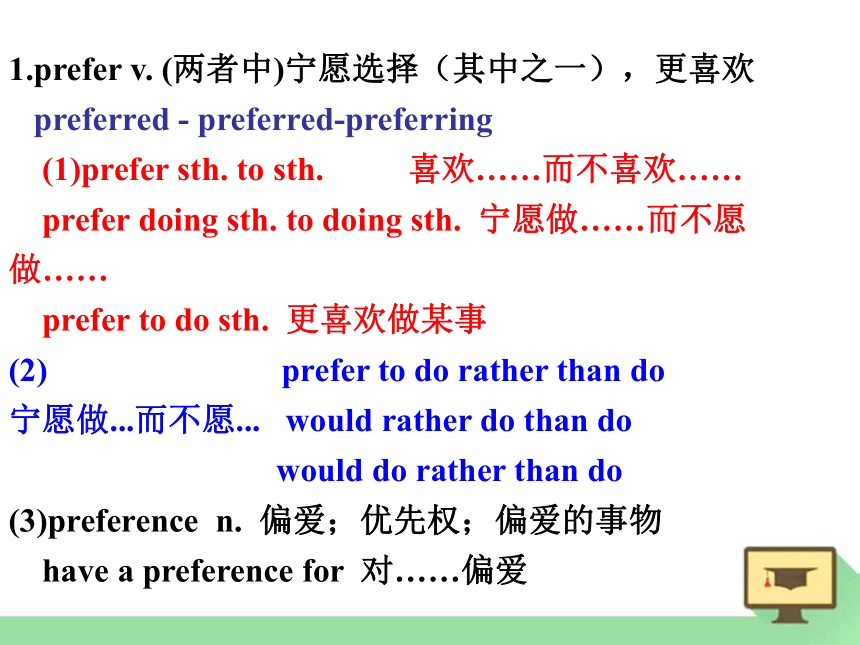 1.prefer v. (两者中)宁愿选择（其中之一），更喜欢

preferred - preferred-preferring

(1)prefer sth. to sth. 喜欢……而不喜欢……

prefer doing sth. to doing sth. 宁愿做……而不愿做……

prefer to do sth. 更喜欢做某事

(2) prefer to do rather than do

宁愿做...而不愿... would rather do than do

would do rather than do

(3)preference n. 偏爱；优先权；偏爱的事物

have a preference for 对……偏爱